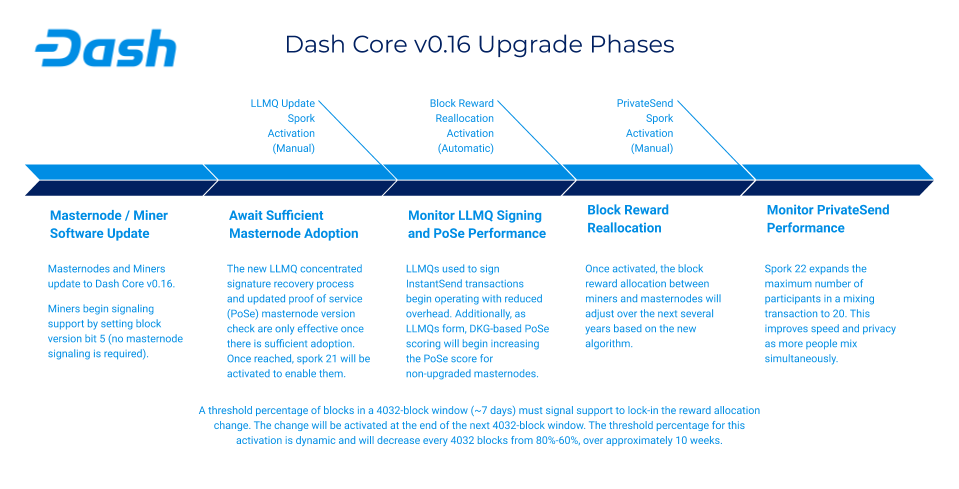 Dash

Dash Core v0.16 Upgrade Phases

LLMQ Update Spork Activation (Manual)

Block Reward Reallocation Activation (Automatic)

PrivateSend Spork Activation (Manual)

Masternode / Miner Software Update

Masternodes and Miners update to Dash Core v0.16.

Miners begin signaling support by setting block version bit 5 (no masternode signaling is required).

Await Sufficient Masternode Adoption

The new LLMQ concentrated signature recovery process and updated proof of service (PoSe) masternode version check are only effective once there is sufficient adoption. Once reached, spork 21 will be activated to enable them.

Monitor LLMQ Signing and PoSe Performance

LLMQs used to sign InstantSend transactions begin operating with reduced overhead. Additionally, as LLMQs form, DKG-based PoSe scoring will begin increasing the PoSe score for non-upgraded masternodes.

Block Reward Reallocation

Once activated, the block reward allocation between miners and masternodes will adjust over the next several years based on the new algorithm.

Monitor PrivateSend Performance

Spork 22 expands the maximum number of participants in a mixing transaction to 20. This improves speed and privacy as more people mix simultaneously.

A threshold percentage of blocks in a 4032-block window (~7 days) must signal support to lock-in the reward allocation change. The change will be activated at the end of the next 4032-block window. The threshold percentage for this activation is dynamic and will decrease every 4032 blocks from 80%-60%, over approximately 10 weeks.